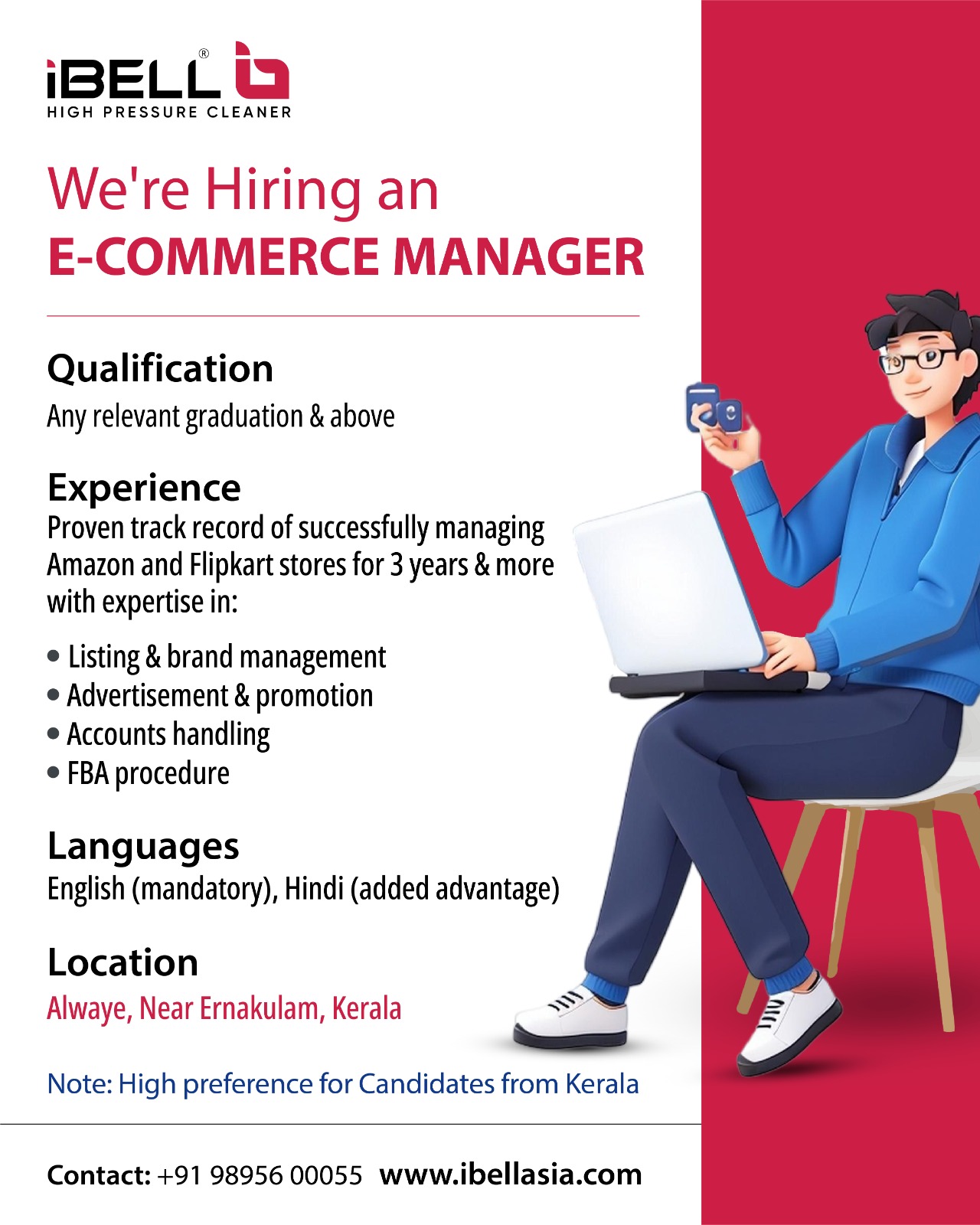 iBELL®
HIGH PRESSURE CLEANER

We're Hiring an
E-COMMERCE MANAGER

Qualification
Any relevant graduation & above

Experience
Proven track record of successfully managing Amazon and Flipkart stores for 3 years & more with expertise in:

• Listing & brand management
• Advertisement & promotion
• Accounts handling
• FBA procedure

Languages
English (mandatory), Hindi (added advantage)

Location
Alwaye, Near Ernakulam, Kerala

Note: High preference for Candidates from Kerala

Contact: +91 98956 00055 www.ibellasia.com